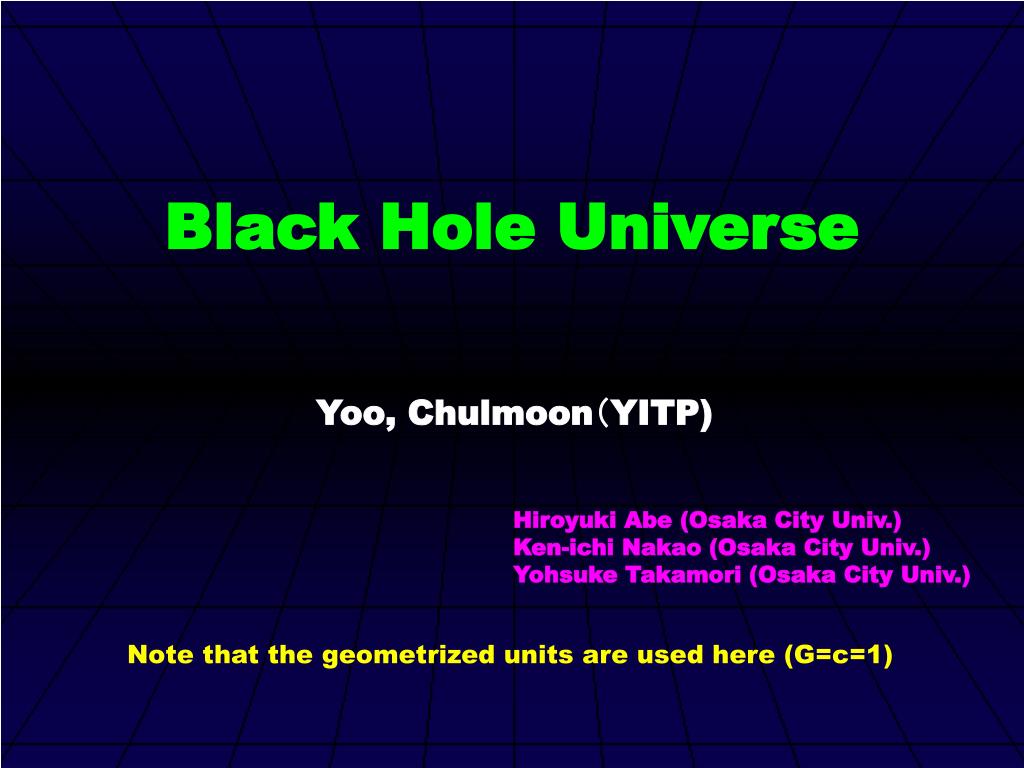 Black Hole Universe

Yoo, Chulmoon（YITP)

Hiroyuki Abe (Osaka City Univ.)
Ken-ichi Nakao (Osaka City Univ.)
Yohsuke Takamori (Osaka City Univ.)

Note that the geometrized units are used here (G=c=1)